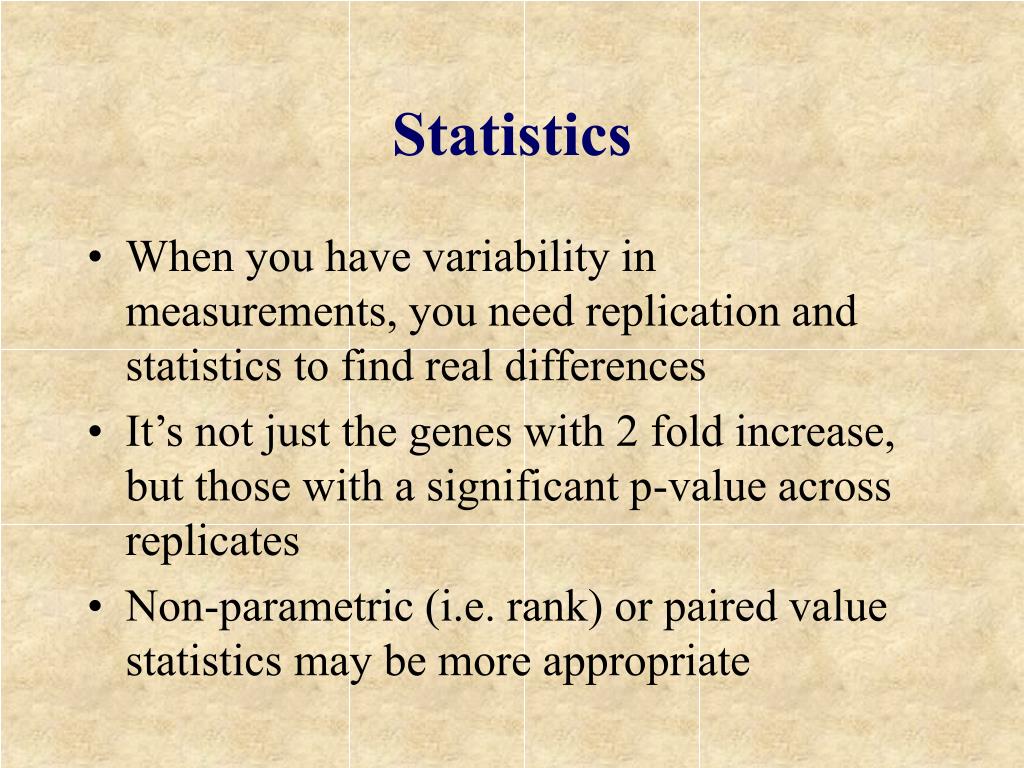 Statistics

• When you have variability in measurements, you need replication and statistics to find real differences
• It’s not just the genes with 2 fold increase, but those with a significant p-value across replicates
• Non-parametric (i.e. rank) or paired value statistics may be more appropriate